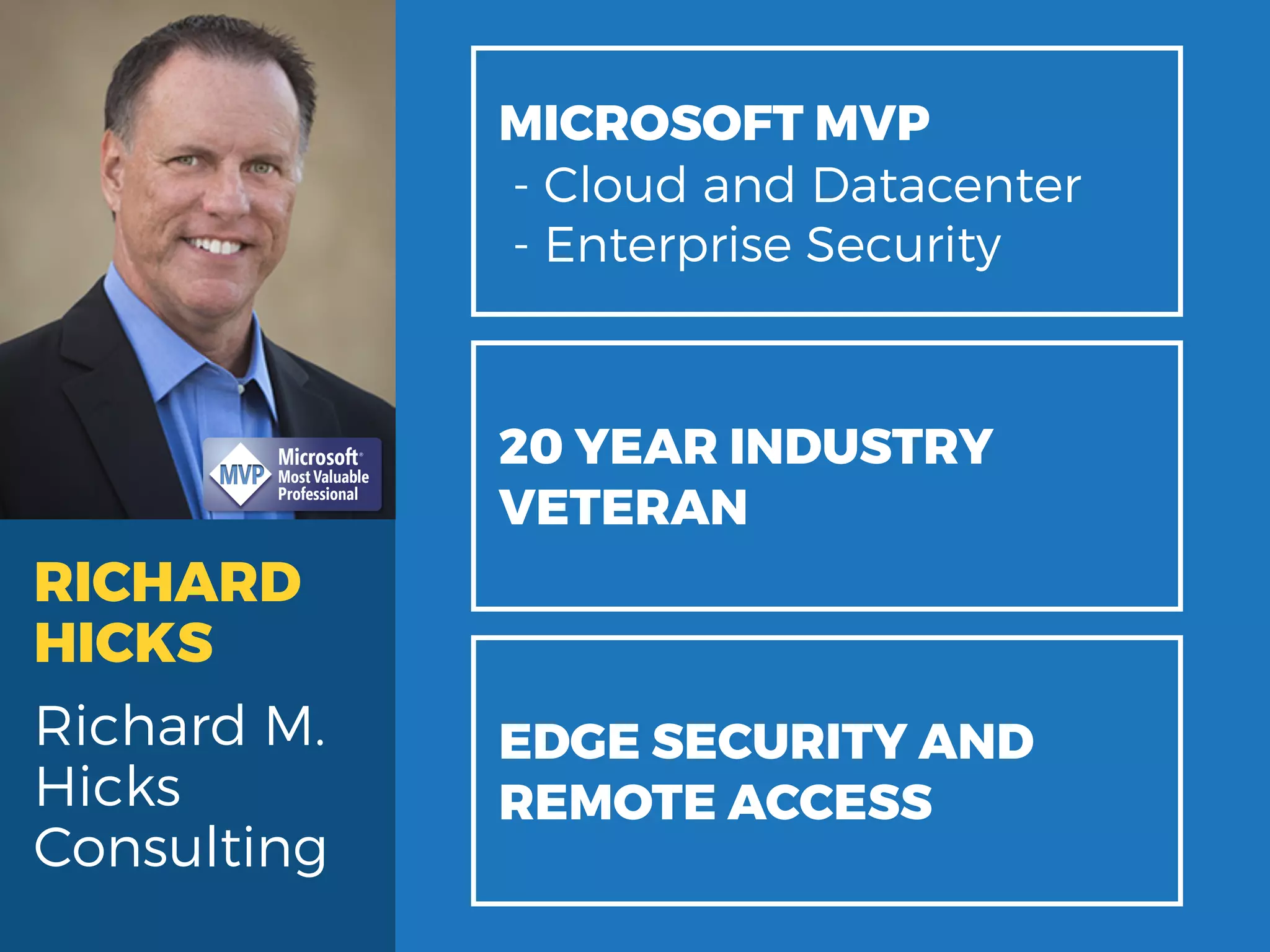 MVP Microsoft® Most Valuable Professional

RICHARD HICKS

Richard M. Hicks Consulting

MICROSOFT MVP
- Cloud and Datacenter
- Enterprise Security

20 YEAR INDUSTRY VETERAN

EDGE SECURITY AND REMOTE ACCESS